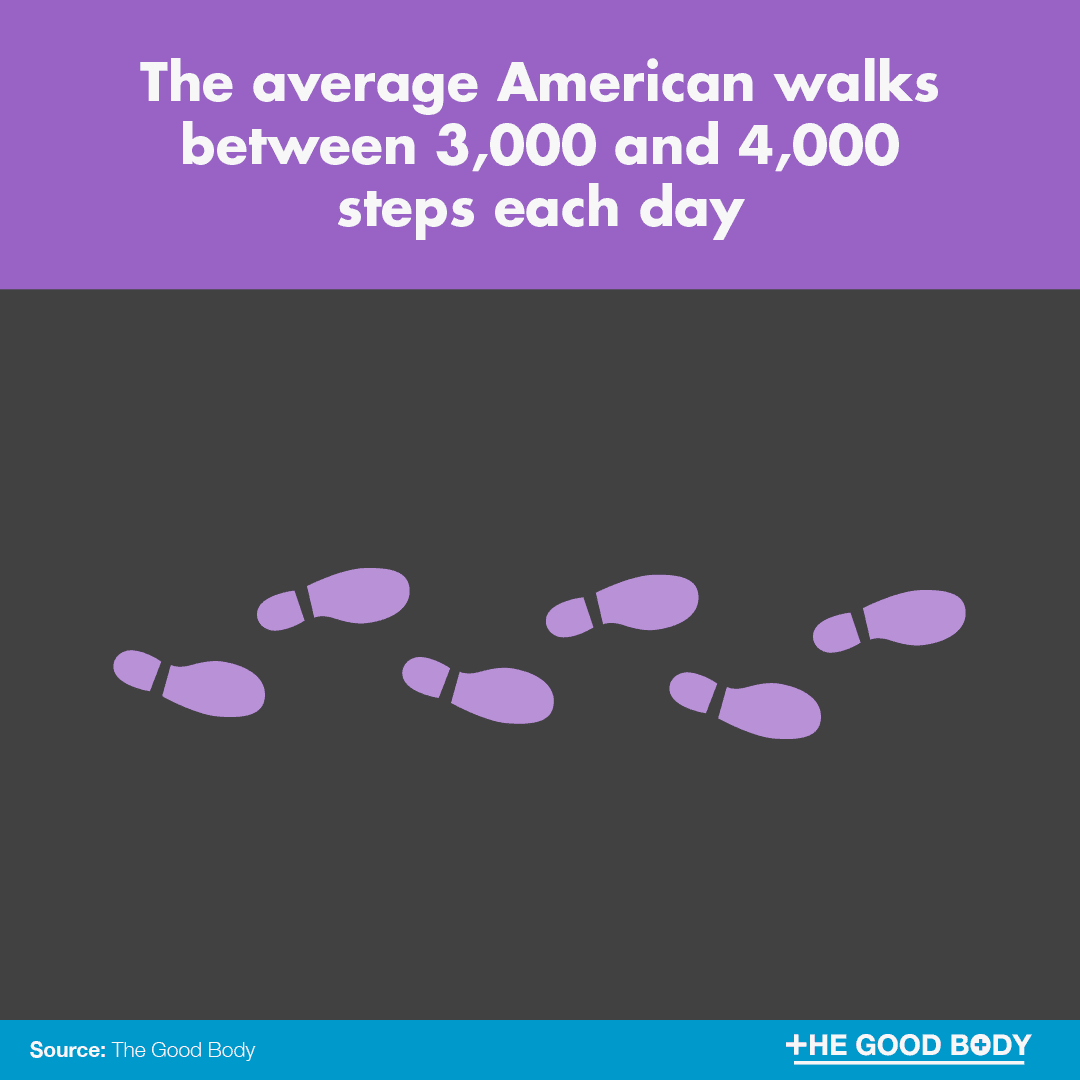 The average American walks between 3,000 and 4,000 steps each day

Source: The Good Body

THE GOOD BODY